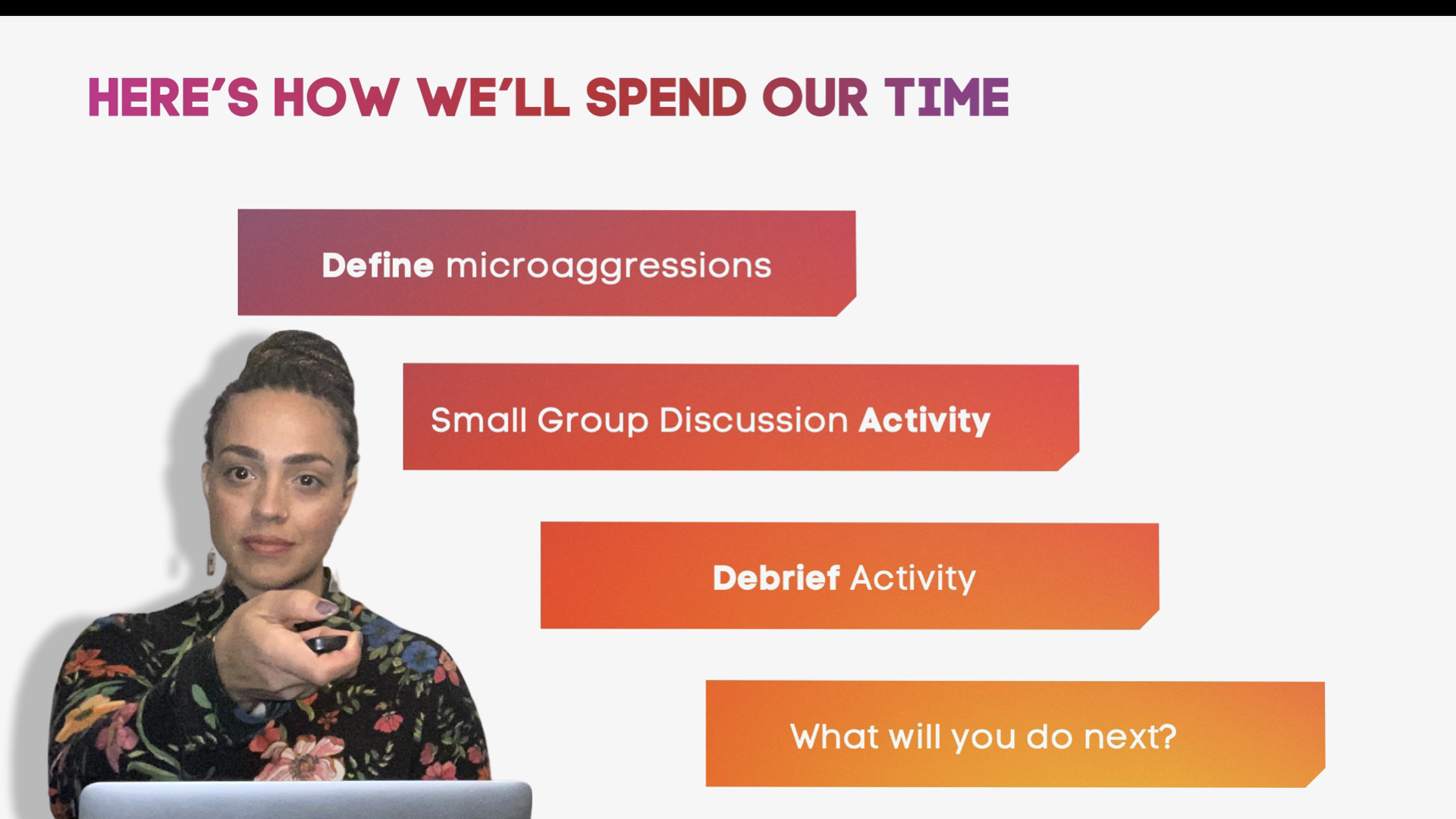 HERE'S HOW WE'LL SPEND OUR TIME

Define microaggressions

Small Group Discussion Activity

Debrief Activity

What will you do next?